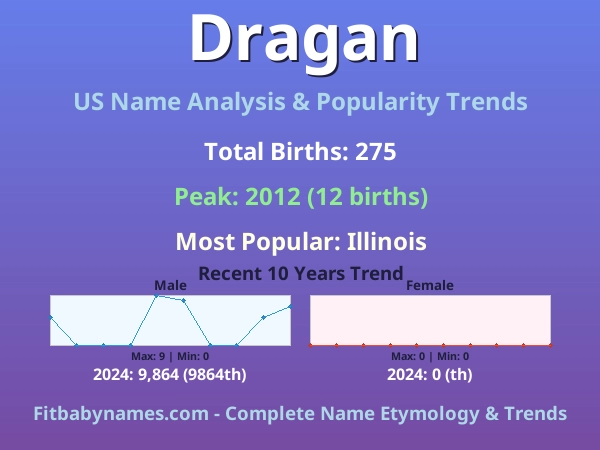 Dragan

US Name Analysis & Popularity Trends

Total Births: 275

Peak: 2012 (12 births)

Most Popular: Illinois

Recent 10 Years Trend

Male

Max: 9 | Min: 0

2024: 9,864 (9864th)

Female

Max: 0 | Min: 0

2024: 0 (th)

Fitbabynames.com - Complete Name Etymology & Trends